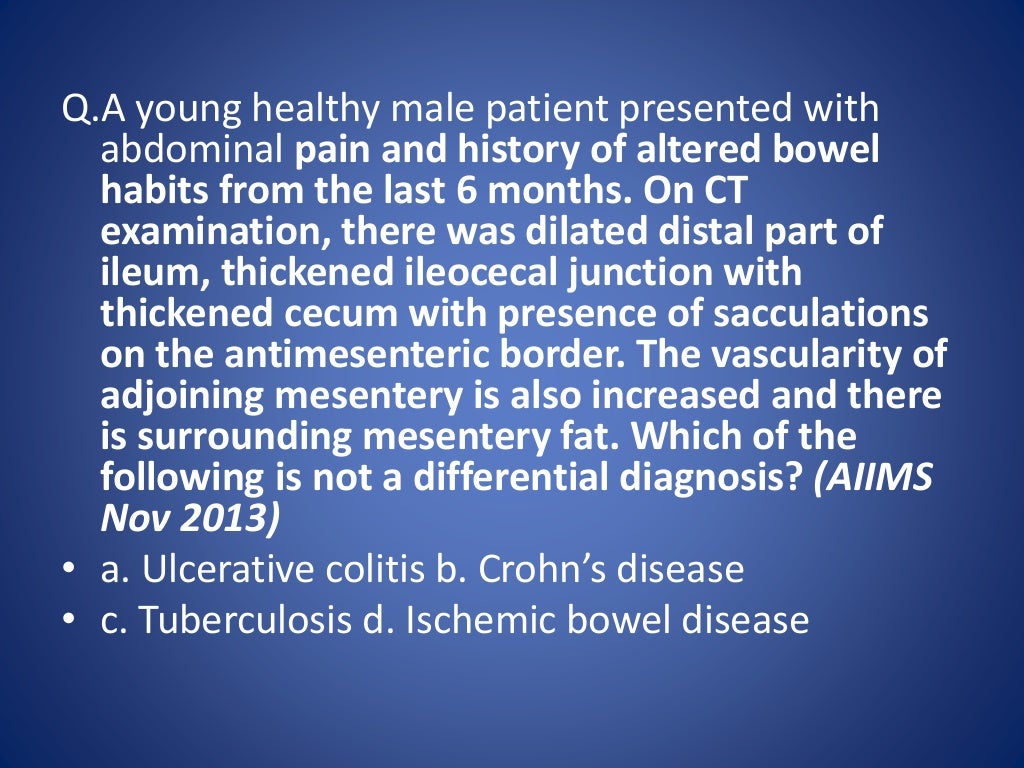 Q.A young healthy male patient presented with abdominal pain and history of altered bowel habits from the last 6 months. On CT examination, there was dilated distal part of ileum, thickened ileocecal junction with thickened cecum with presence of sacculations on the antimesenteric border. The vascularity of adjoining mesentery is also increased and there is surrounding mesentery fat. Which of the following is not a differential diagnosis? (AIIMS Nov 2013)

• a. Ulcerative colitis b. Crohn's disease
• c. Tuberculosis d. Ischemic bowel disease